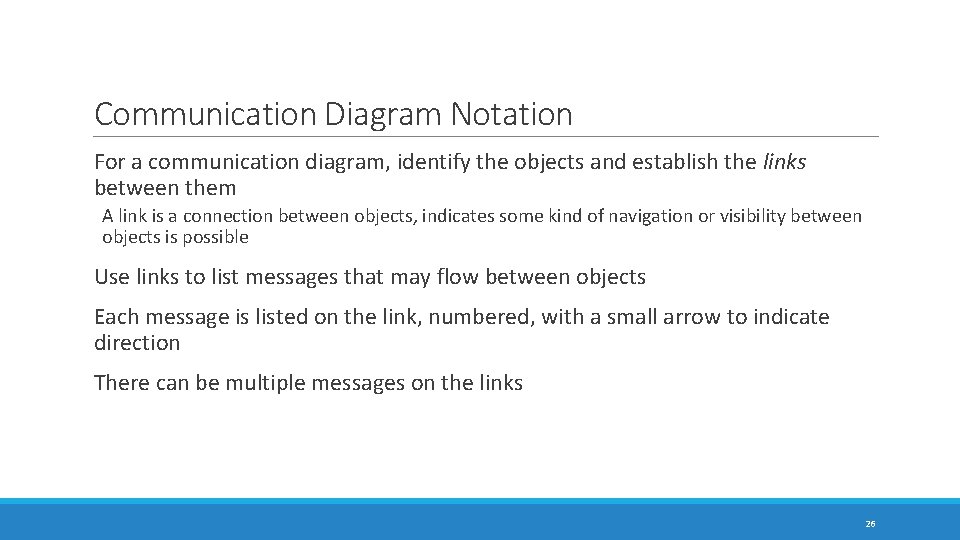 Communication Diagram Notation

For a communication diagram, identify the objects and establish the links between them

A link is a connection between objects, indicates some kind of navigation or visibility between objects is possible

Use links to list messages that may flow between objects

Each message is listed on the link, numbered, with a small arrow to indicate direction

There can be multiple messages on the links

26